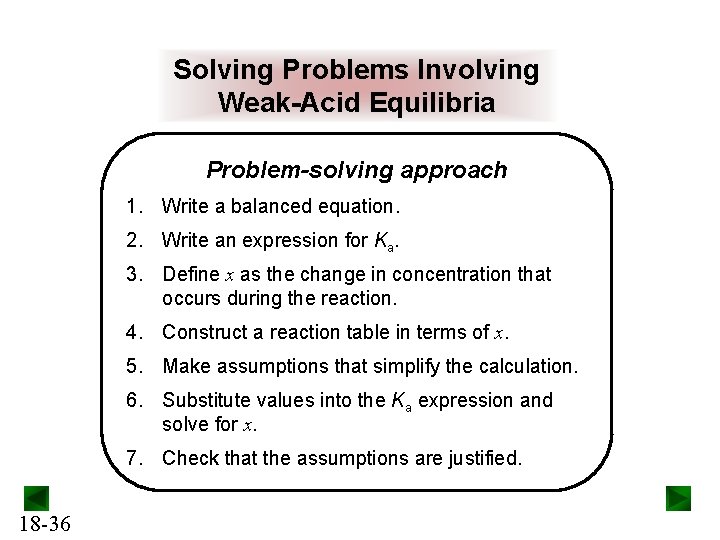 Solving Problems Involving Weak-Acid Equilibria

Problem-solving approach

1. Write a balanced equation.

2. Write an expression for $K_a$.

3. Define $x$ as the change in concentration that occurs during the reaction.

4. Construct a reaction table in terms of $x$.

5. Make assumptions that simplify the calculation.

6. Substitute values into the $K_a$ expression and solve for $x$.

7. Check that the assumptions are justified.

18-36